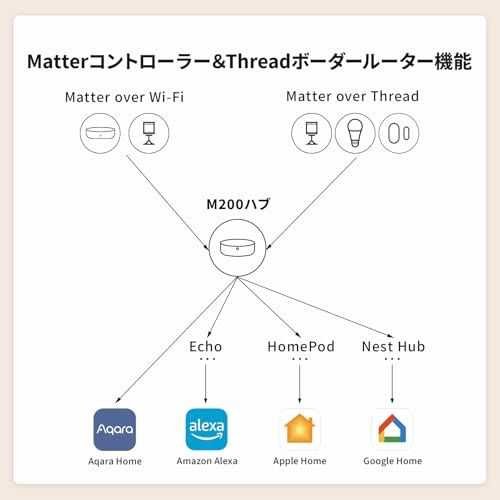 Matterコントローラー&Threadボーダールーター機能

Matter over Wi-Fi

Matter over Thread

M200ハブ

Echo
...

HomePod
...

Nest Hub
...

Aqara
Aqara Home

alexa
Amazon Alexa

Apple Home

Google Home